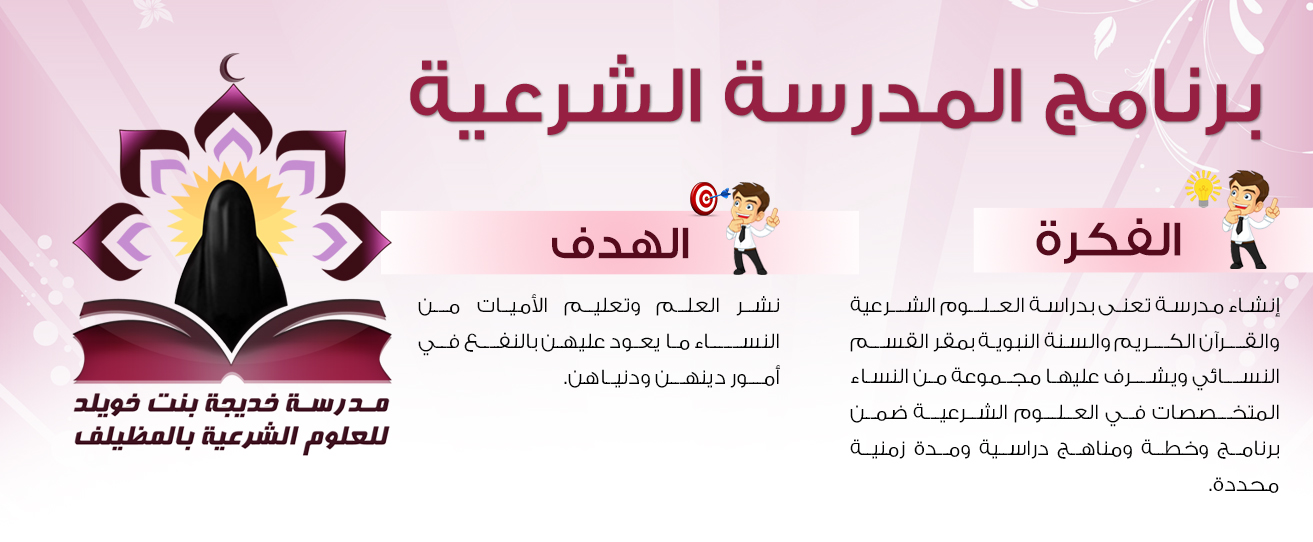 برنامج المدرسة الشرعية

الفكرة

إنشاء مدرسة تعنى بدراسة العلوم الشرعية والقرآن الكريم والسنة النبوية بمقر القسم النسائي ويشرف عليها مجموعة من النساء المتخصصات في العلوم الشرعية ضمن برنامج وخطة ومناهج دراسية ومدة زمنية محددة.

الهدف

نشر العلم وتعليم الأميات من النساء ما يعود عليهن بالنفع في أمور دينهن ودنياهن.

مدرسة خديجة بنت خويلد للعلوم الشرعية بالمظيلف